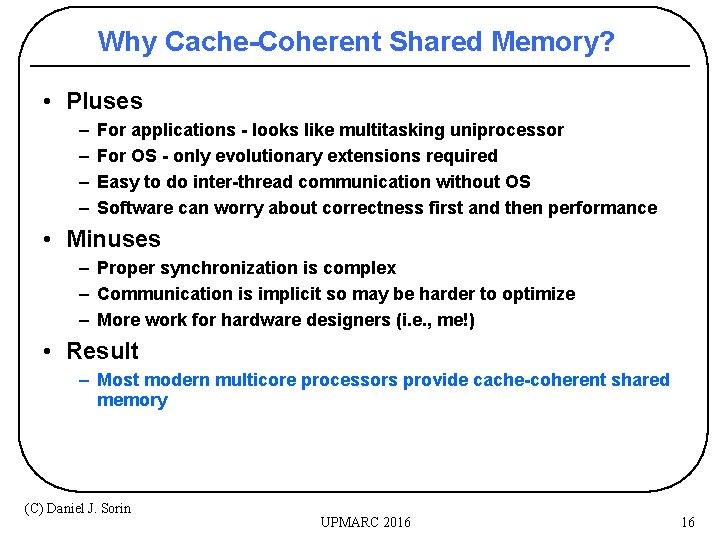 Why Cache-Coherent Shared Memory?

• Pluses
– For applications - looks like multitasking uniprocessor
– For OS - only evolutionary extensions required
– Easy to do inter-thread communication without OS
– Software can worry about correctness first and then performance

• Minuses
– Proper synchronization is complex
– Communication is implicit so may be harder to optimize
– More work for hardware designers (i.e., me!)

• Result
– Most modern multicore processors provide cache-coherent shared memory

(C) Daniel J. Sorin

UPMARC 2016

16